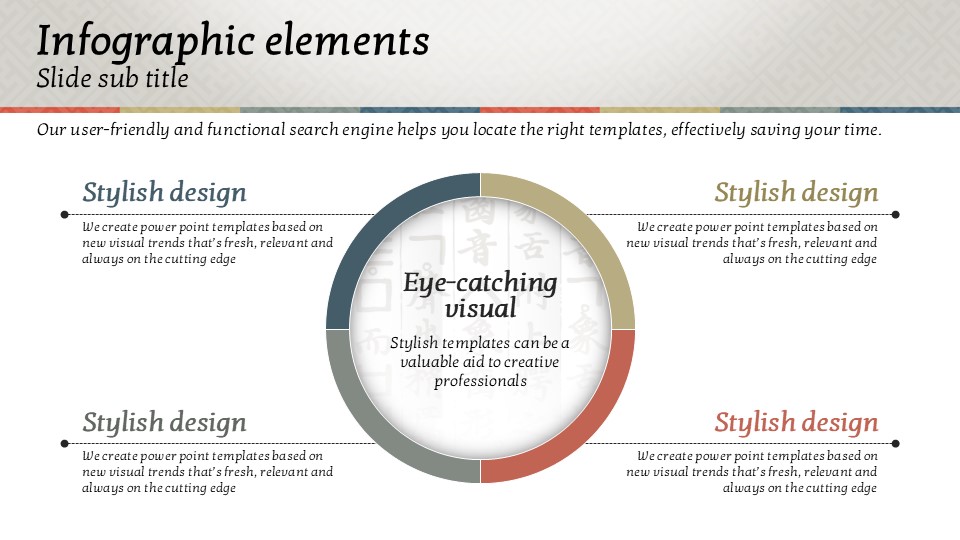 Infographic elements
Slide sub title

Our user-friendly and functional search engine helps you locate the right templates, effectively saving your time.

Stylish design
We create power point templates based on new visual trends that's fresh, relevant and always on the cutting edge

Stylish design
We create power point templates based on new visual trends that's fresh, relevant and always on the cutting edge

Eye-catching visual
Stylish templates can be a valuable aid to creative professionals

Stylish design
We create power point templates based on new visual trends that's fresh, relevant and always on the cutting edge

Stylish design
We create power point templates based on new visual trends that's fresh, relevant and always on the cutting edge